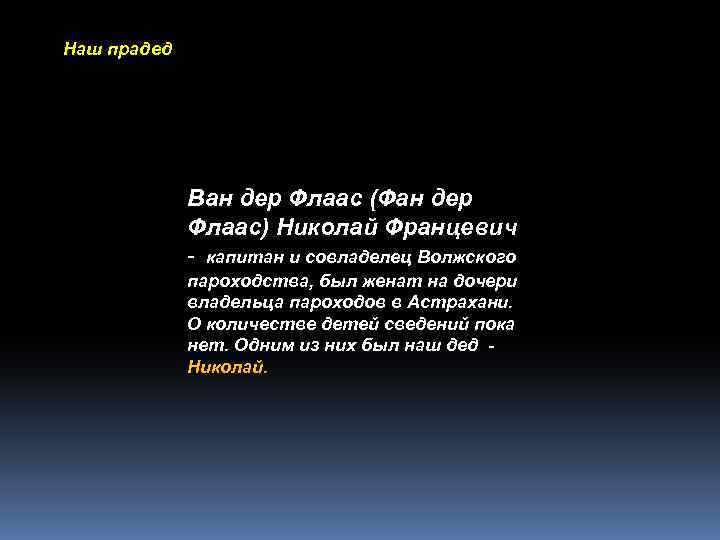 Наш прадед

Ван дер Флаас (Фан дер Флаас) Николай Францевич - капитан и совладелец Волжского пароходства, был женат на дочери владельца пароходов в Астрахани. О количестве детей сведений пока нет. Одним из них был наш дед - Николай.